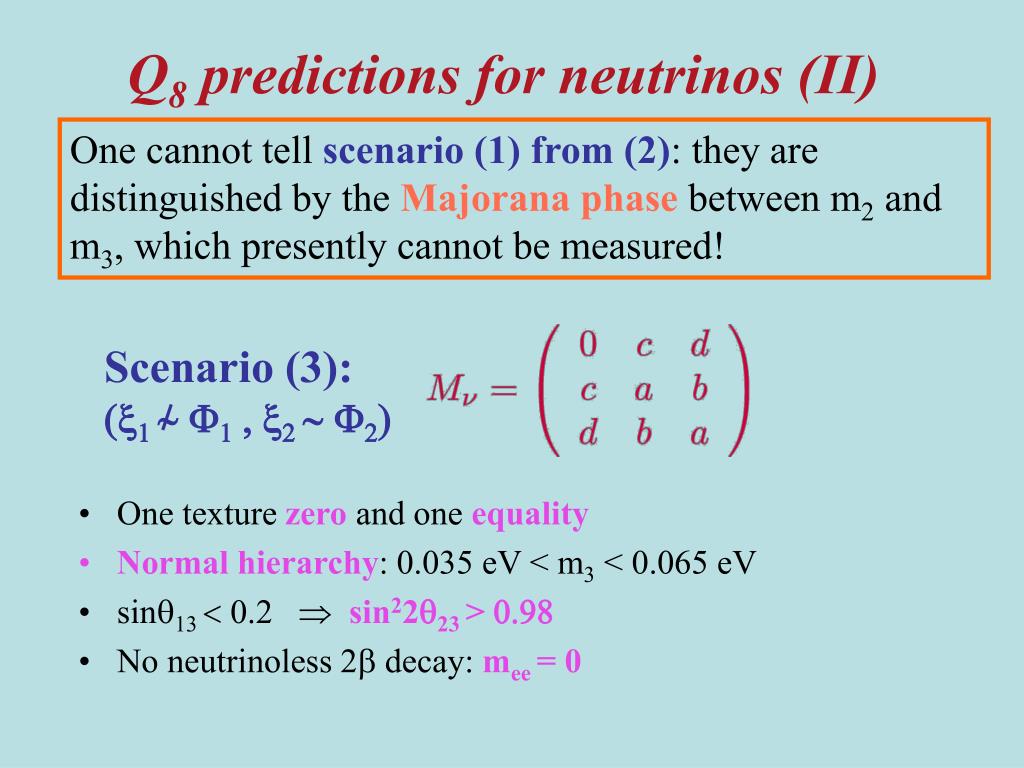 $Q_8$ predictions for neutrinos (II)

One cannot tell scenario (1) from (2): they are distinguished by the Majorana phase between $m_2$ and $m_3$, which presently cannot be measured!

Scenario (3):
($\xi_1 \nsim \Phi_1$ , $\xi_2 \sim \Phi_2$)

$M_\nu = \begin{pmatrix} 0 & c & d \\ c & a & b \\ d & b & a \end{pmatrix}$

• One texture zero and one equality
• Normal hierarchy: 0.035 eV < $m_3$ < 0.065 eV
• $\sin\theta_{13} < 0.2 \Rightarrow \sin^2 2\theta_{23} > 0.98$
• No neutrinoless $2\beta$ decay: $m_{ee} = 0$